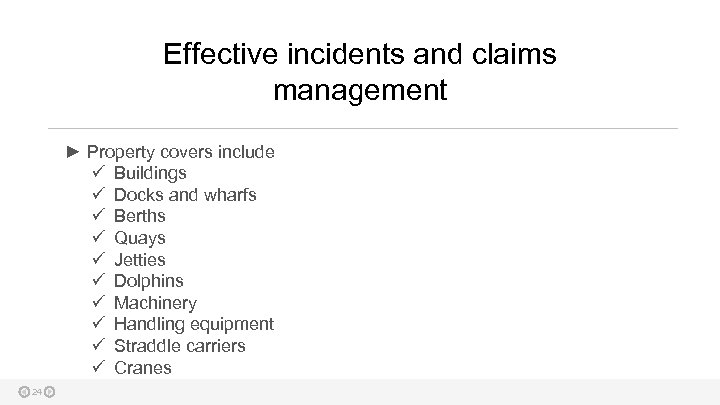 Effective incidents and claims management

► Property covers include
✓ Buildings
✓ Docks and wharfs
✓ Berths
✓ Quays
✓ Jetties
✓ Dolphins
✓ Machinery
✓ Handling equipment
✓ Straddle carriers
✓ Cranes

24